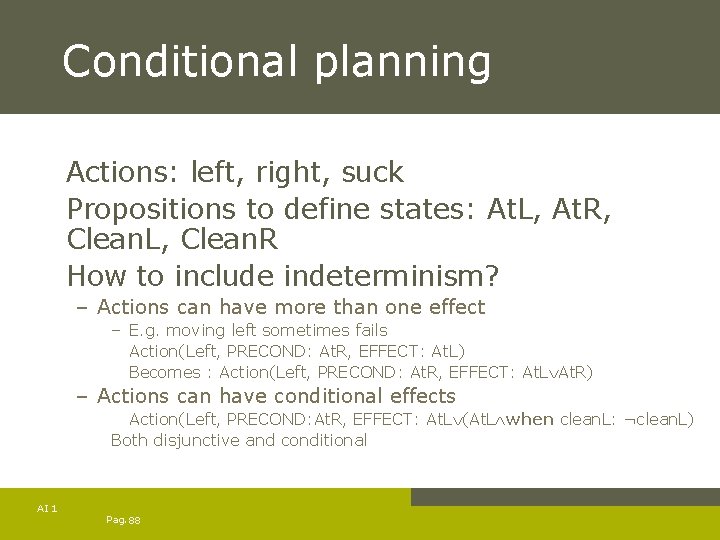 Conditional planning

Actions: left, right, suck

Propositions to define states: AtL, AtR, CleanL, CleanR

How to include indeterminism?

– Actions can have more than one effect

– E.g. moving left sometimes fails

Action(Left, PRECOND: AtR, EFFECT: AtL)

Becomes : Action(Left, PRECOND: AtR, EFFECT: AtL$\vee$AtR)

– Actions can have conditional effects

Action(Left, PRECOND:AtR, EFFECT: AtL$\vee$(AtL$\wedge$when cleanL: $\neg$cleanL)

Both disjunctive and conditional

AI 1

Pag. 88